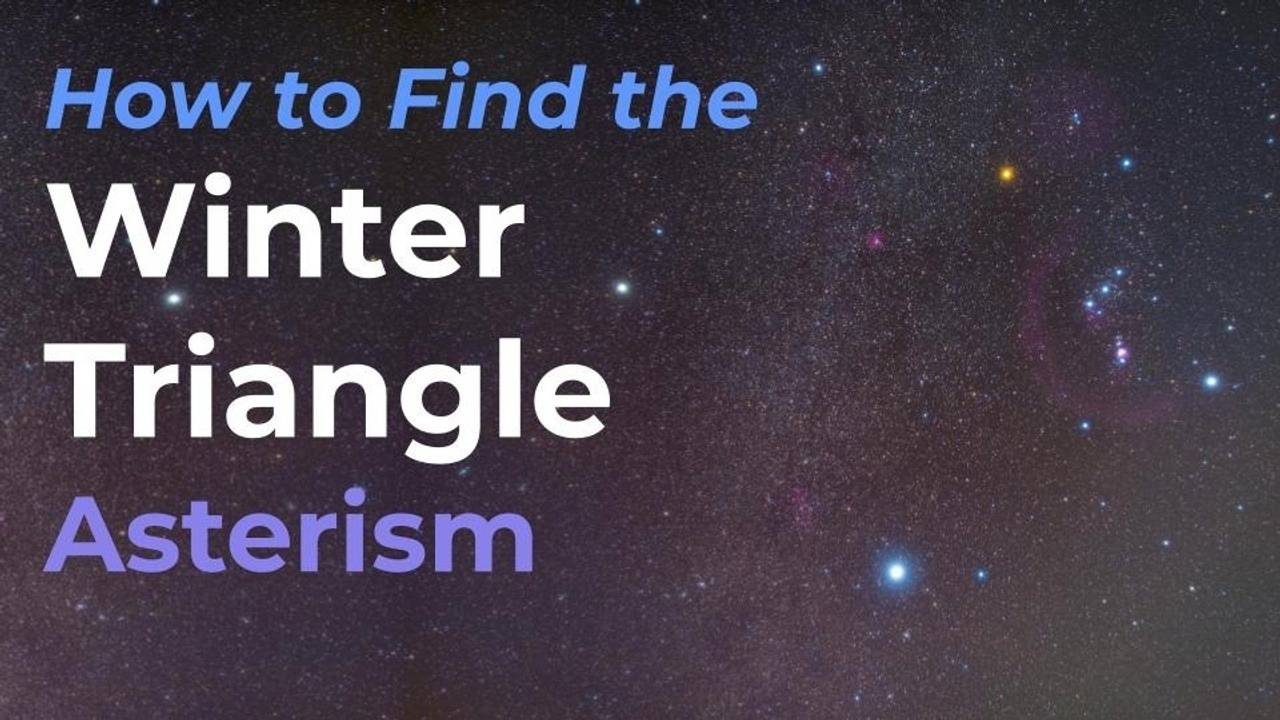 How to Find the
Winter Triangle
Asterism